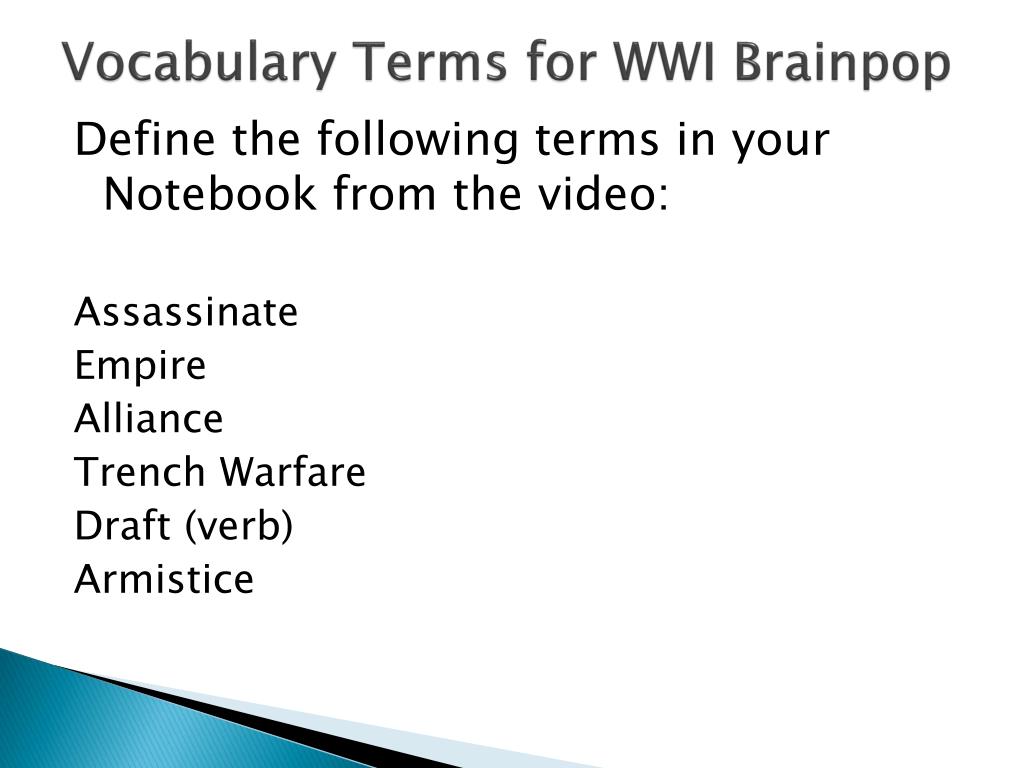 Vocabulary Terms for WWI Brainpop

Define the following terms in your Notebook from the video:

Assassinate
Empire
Alliance
Trench Warfare
Draft (verb)
Armistice